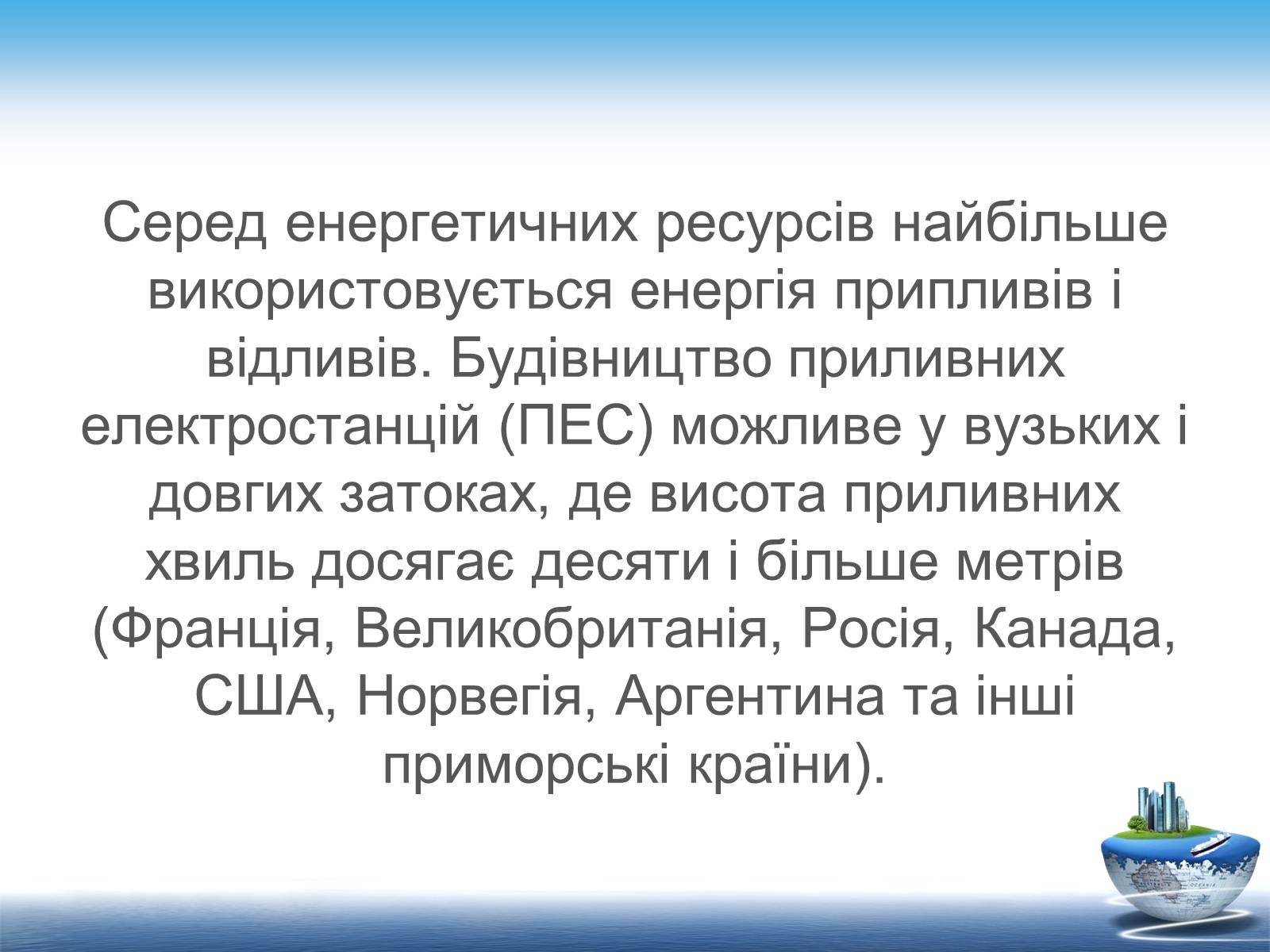 Серед енергетичних ресурсів найбільше використовується енергія припливів і відливів. Будівництво приливних електростанцій (ПЕС) можливе у вузьких і довгих затоках, де висота приливних хвиль досягає десяти і більше метрів (Франція, Великобританія, Росія, Канада, США, Норвегія, Аргентина та інші приморські країни).